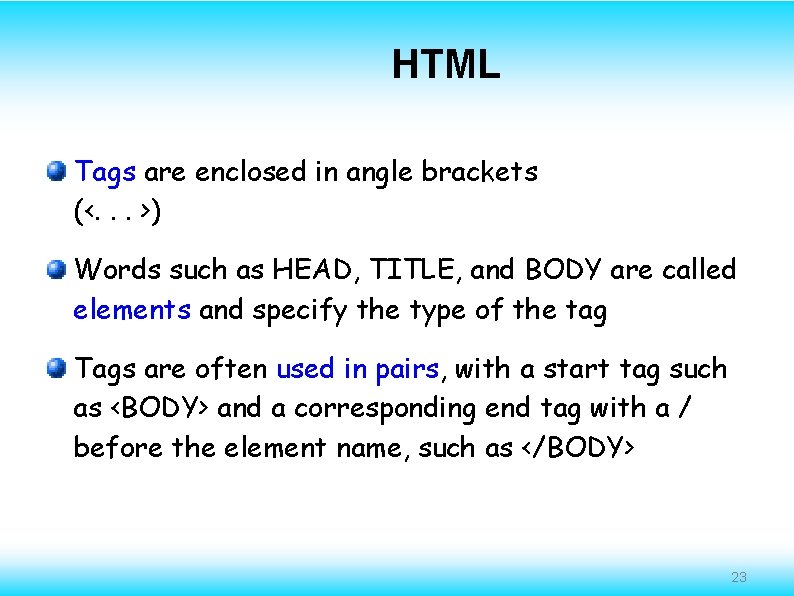 HTML

Tags are enclosed in angle brackets (<. . . >)

Words such as HEAD, TITLE, and BODY are called elements and specify the type of the tag

Tags are often used in pairs, with a start tag such as <BODY> and a corresponding end tag with a / before the element name, such as </BODY>

23